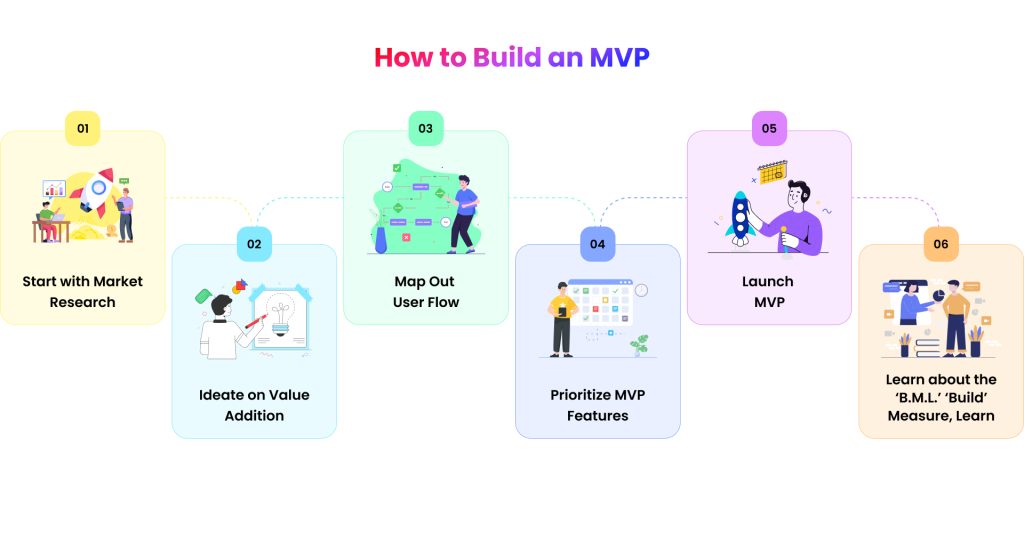 How to Build an MVP

01

Start with Market Research

02

Ideate on Value Addition

03

Map Out User Flow

04

Prioritize MVP Features

05

Launch MVP

06

Learn about the 'B.M.L.' 'Build' Measure, Learn